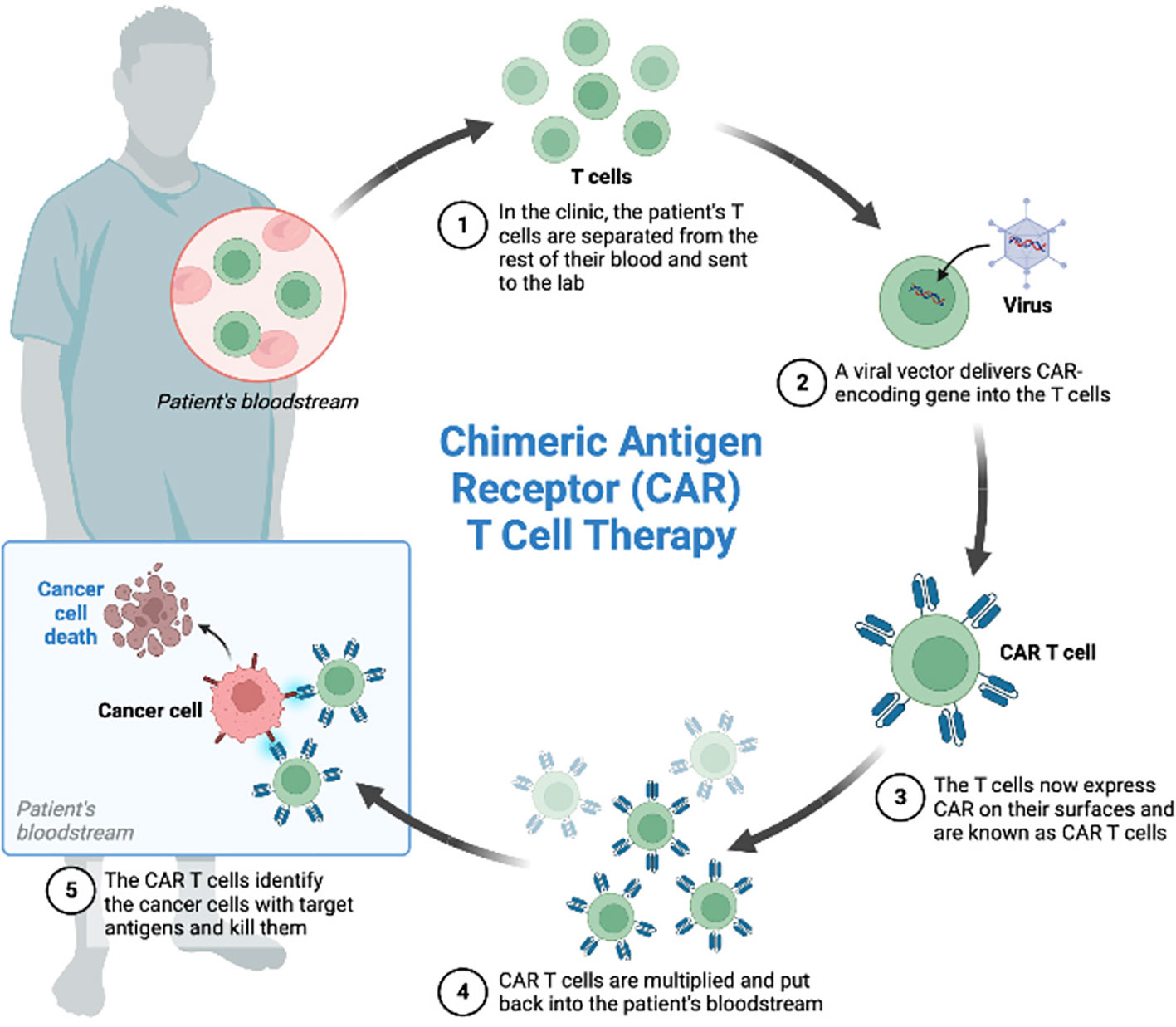 Patient's bloodstream

T cells

1 In the clinic, the patient's T cells are separated from the rest of their blood and sent to the lab

Virus

2 A viral vector delivers CAR-encoding gene into the T cells

Chimeric Antigen Receptor (CAR) T Cell Therapy

CAR T cell

3 The T cells now express CAR on their surfaces and are known as CAR T cells

4 CAR T cells are multiplied and put back into the patient's bloodstream

Cancer cell death

Cancer cell

Patient's bloodstream

5 The CAR T cells identify the cancer cells with target antigens and kill them